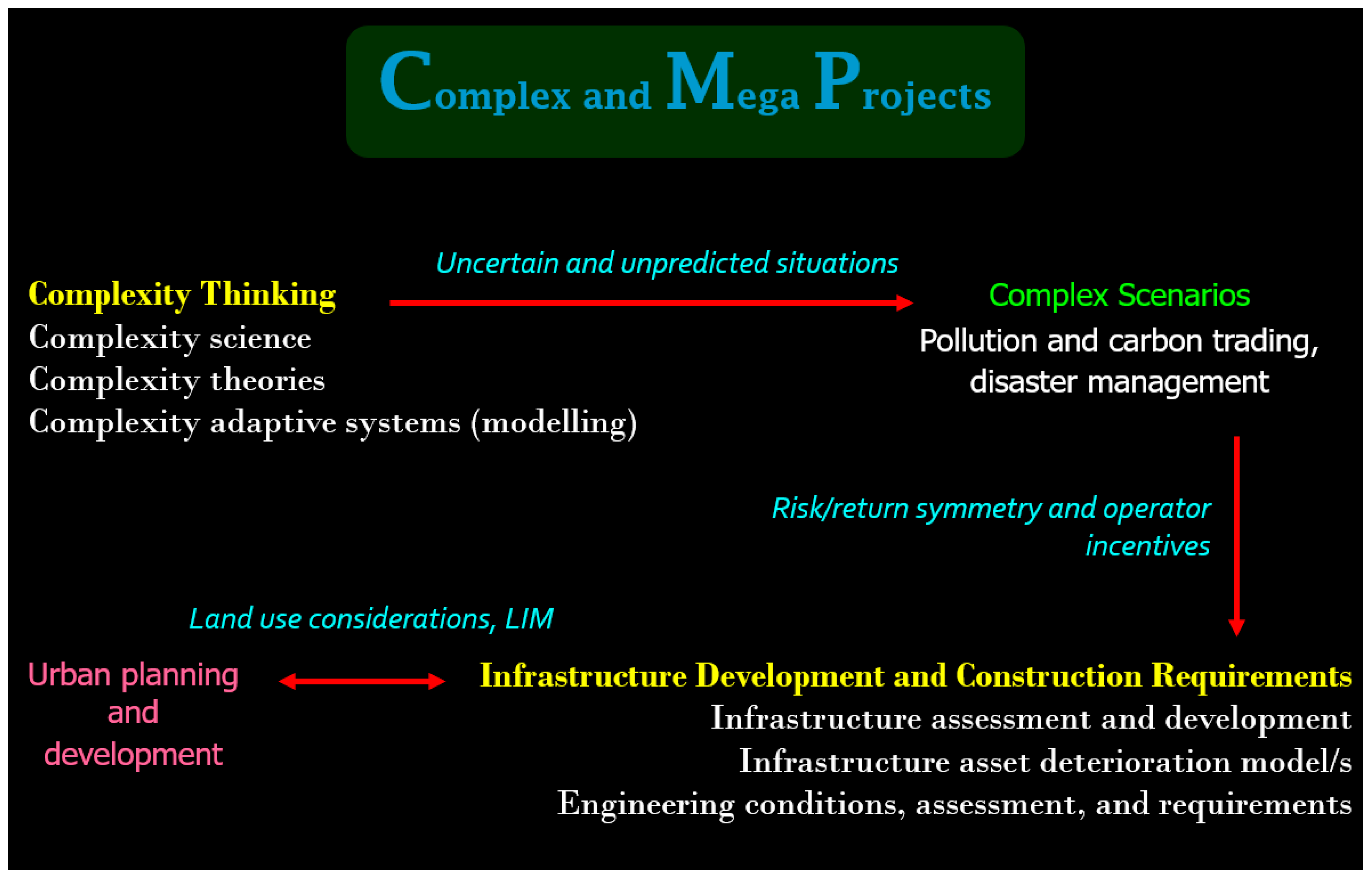 Complex and Mega Projects

Uncertain and unpredicted situations

Complexity Thinking
Complexity science
Complexity theories
Complexity adaptive systems (modelling)

Complex Scenarios
Pollution and carbon trading, disaster management

Risk/return symmetry and operator incentives

Land use considerations, LIM

Urban planning and development

Infrastructure Development and Construction Requirements
Infrastructure assessment and development
Infrastructure asset deterioration model/s
Engineering conditions, assessment, and requirements